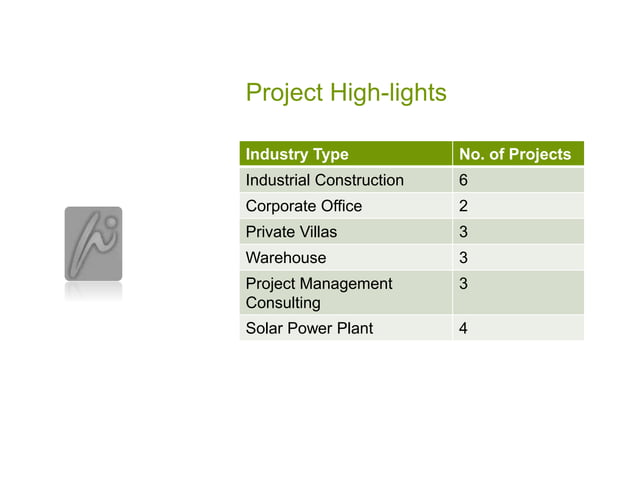 Project High-lights

| Industry Type | No. of Projects |
|---|---|
| Industrial Construction | 6 |
| Corporate Office | 2 |
| Private Villas | 3 |
| Warehouse | 3 |
| Project Management Consulting | 3 |
| Solar Power Plant | 4 |